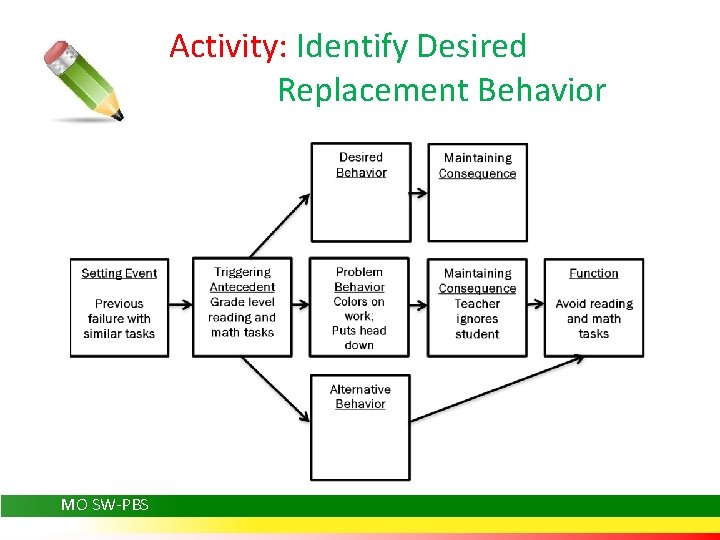 Activity: Identify Desired Replacement Behavior

Desired Behavior

Maintaining Consequence

Setting Event

Previous failure with similar tasks

Triggering Antecedent
Grade level reading and math tasks

Problem Behavior
Colors on work, Puts head down

Maintaining Consequence
Teacher ignores student

Function

Avoid reading and math tasks

Alternative Behavior

MO SW-PBS